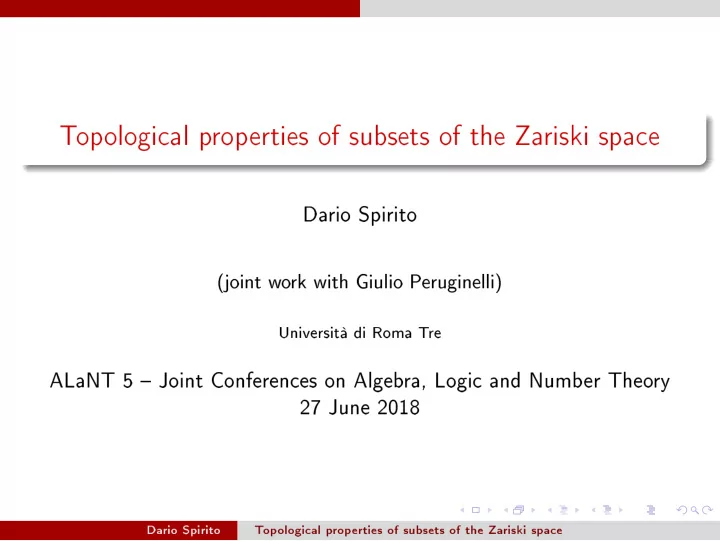 Topological properties of subsets of the Zariski space

Dario Spirito

(joint work with Giulio Peruginelli)

Università di Roma Tre

ALaNT 5 – Joint Conferences on Algebra, Logic and Number Theory
27 June 2018

Dario Spirito    Topological properties of subsets of the Zariski space